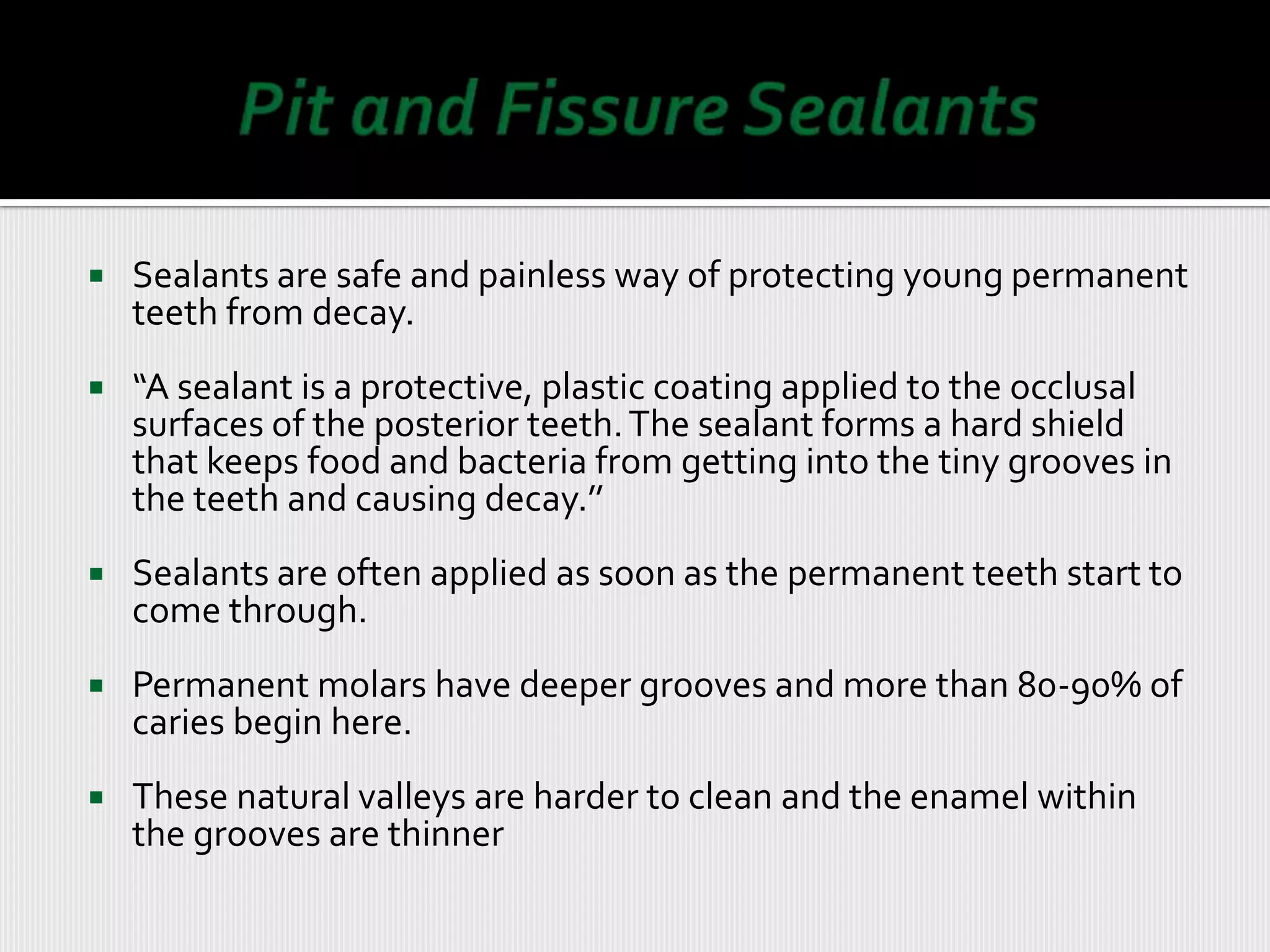 Pit and Fissure Sealants

▪ Sealants are safe and painless way of protecting young permanent teeth from decay.

▪ “A sealant is a protective, plastic coating applied to the occlusal surfaces of the posterior teeth. The sealant forms a hard shield that keeps food and bacteria from getting into the tiny grooves in the teeth and causing decay.”

▪ Sealants are often applied as soon as the permanent teeth start to come through.

▪ Permanent molars have deeper grooves and more than 80-90% of caries begin here.

▪ These natural valleys are harder to clean and the enamel within the grooves are thinner